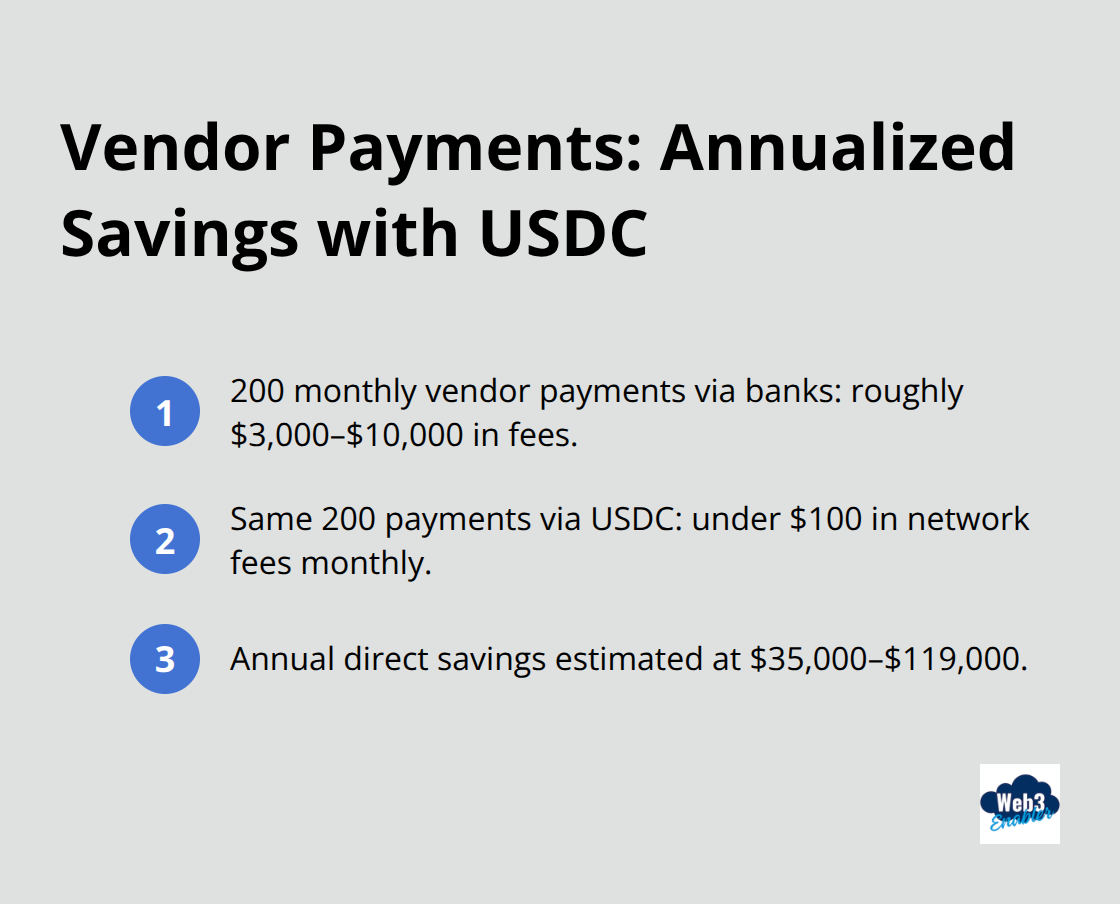 Vendor Payments: Annualized Savings with USDC

1 200 monthly vendor payments via banks: roughly \$3,000–\$10,000 in fees.

2 Same 200 payments via USDC: under \$100 in network fees monthly.

3 Annual direct savings estimated at \$35,000–\$119,000.

Web3 Enabler